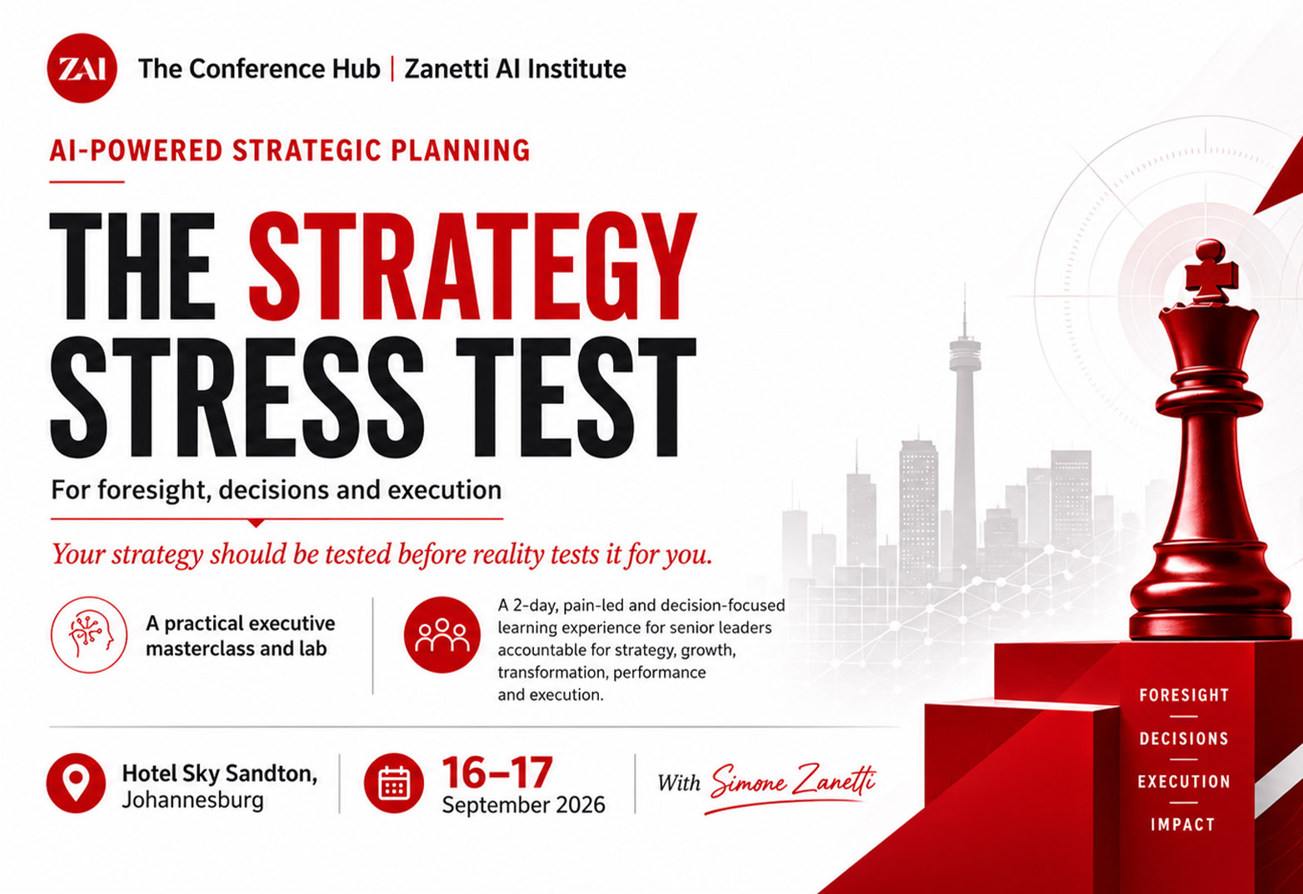 ZAI The Conference Hub | Zanetti AI Institute

AI-POWERED STRATEGIC PLANNING

THE STRATEGY STRESS TEST

For foresight, decisions and execution

Your strategy should be tested before reality tests it for you.

A practical executive masterclass and lab

A 2-day, pain-led and decision-focused learning experience for senior leaders accountable for strategy, growth, transformation, performance and execution.

Hotel Sky Sandton, Johannesburg

16–17 September 2026

With Simone Zanetti

FORESIGHT
DECISIONS
EXECUTION
IMPACT